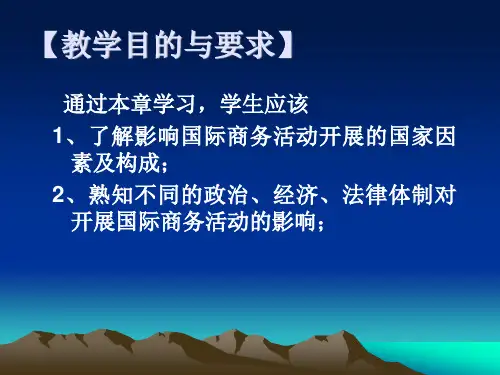 【教学目的与要求】

通过本章学习，学生应该

1、了解影响国际商务活动开展的国家因素及构成；

2、熟知不同的政治、经济、法律体制对开展国际商务活动的影响；